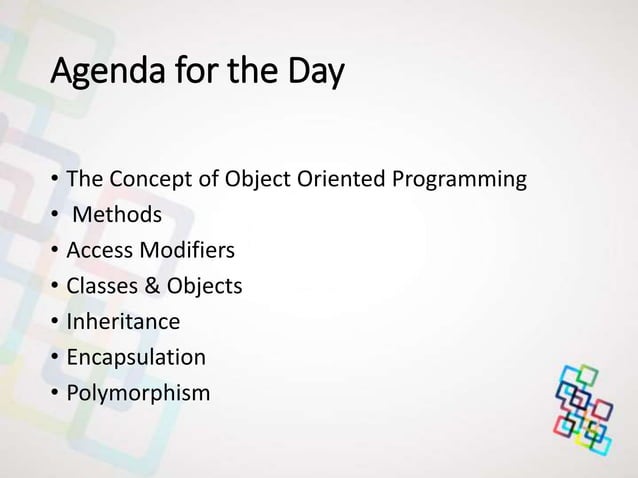 Agenda for the Day

• The Concept of Object Oriented Programming
• Methods
• Access Modifiers
• Classes & Objects
• Inheritance
• Encapsulation
• Polymorphism